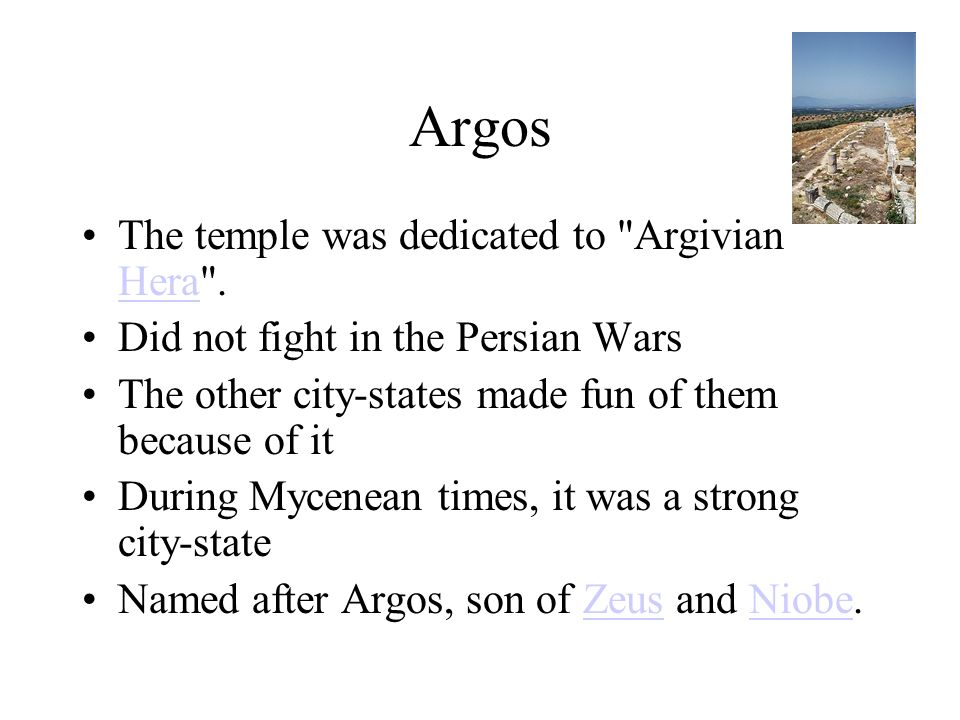 Argos

• The temple was dedicated to "Argivian Hera".
• Did not fight in the Persian Wars
• The other city-states made fun of them because of it
• During Mycenean times, it was a strong city-state
• Named after Argos, son of Zeus and Niobe.